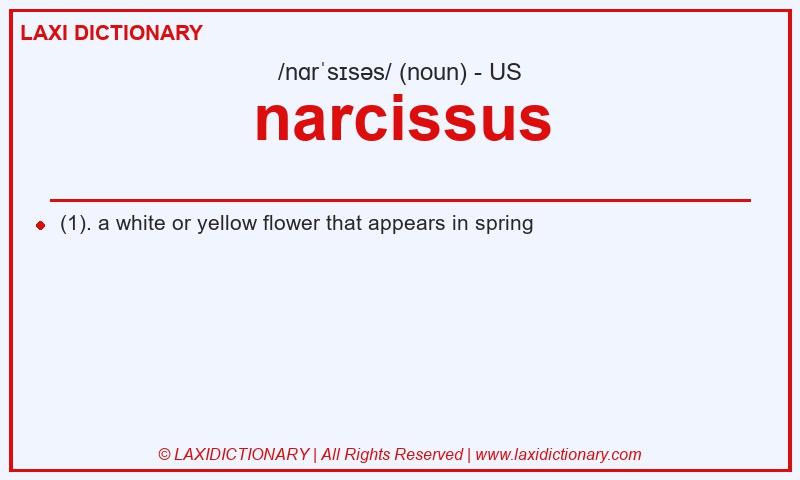 LAXI DICTIONARY

/nɑrˈsɪsəs/ (noun) - US

narcissus

(1). a white or yellow flower that appears in spring

© LAXIDICTIONARY | All Rights Reserved | www.laxidictionary.com